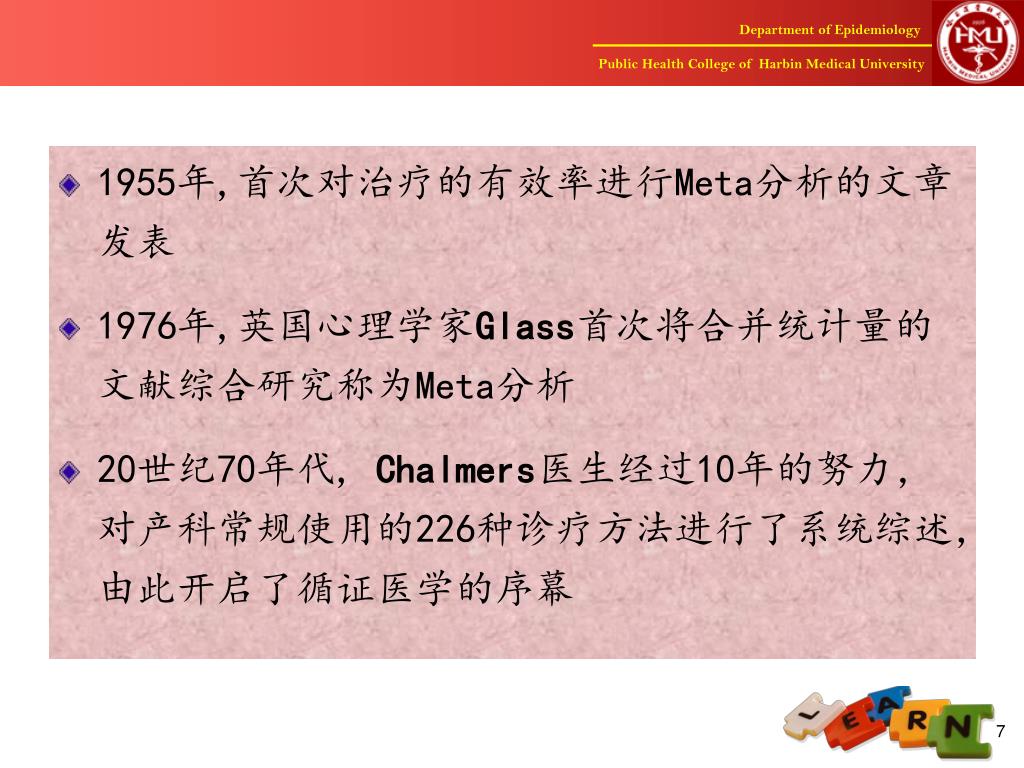 Department of Epidemiology

Public Health College of Harbin Medical University

HMU

1955年,首次对治疗的有效率进行Meta分析的文章发表

1976年,英国心理学家Glass首次将合并统计量的文献综合研究称为Meta分析

20世纪70年代, Chalmers医生经过10年的努力,对产科常规使用的226种诊疗方法进行了系统综述,由此开启了循证医学的序幕

LEARN

7